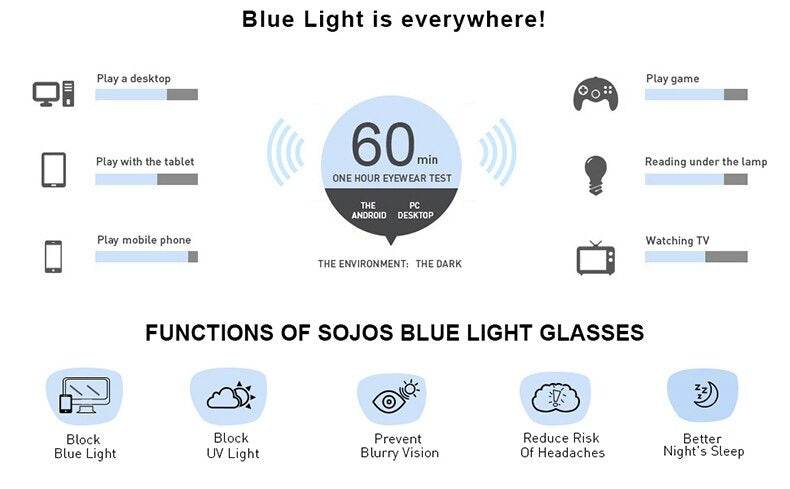 Blue Light is everywhere!

Play a desktop

Play with the tablet

Play mobile phone

60 min
ONE HOUR EYEWEAR TEST
THE ANDROID PC DESKTOP

THE ENVIRONMENT: THE DARK

Play game

Reading under the lamp

Watching TV

FUNCTIONS OF SOJOS BLUE LIGHT GLASSES

Block Blue Light

Block UV Light

Prevent Blurry Vision

Reduce Risk Of Headaches

Better Night's Sleep